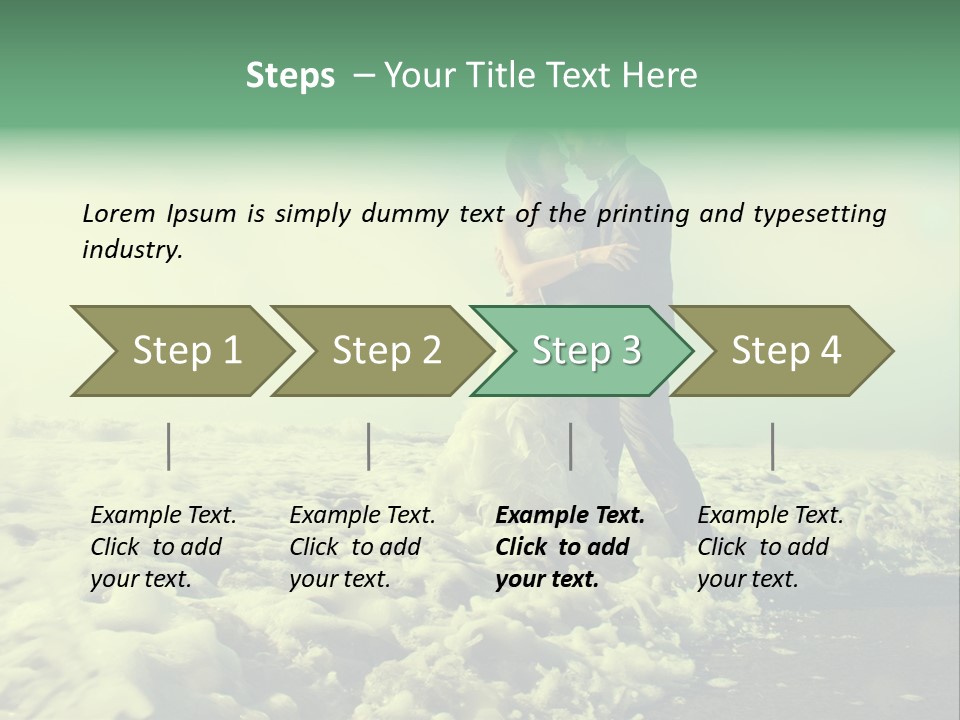 Steps – Your Title Text Here

Lorem Ipsum is simply dummy text of the printing and typesetting industry.

Step 1

Step 2

Step 3

Step 4

Example Text. Click to add your text.

Example Text. Click to add your text.

Example Text. Click to add your text.

Example Text. Click to add your text.